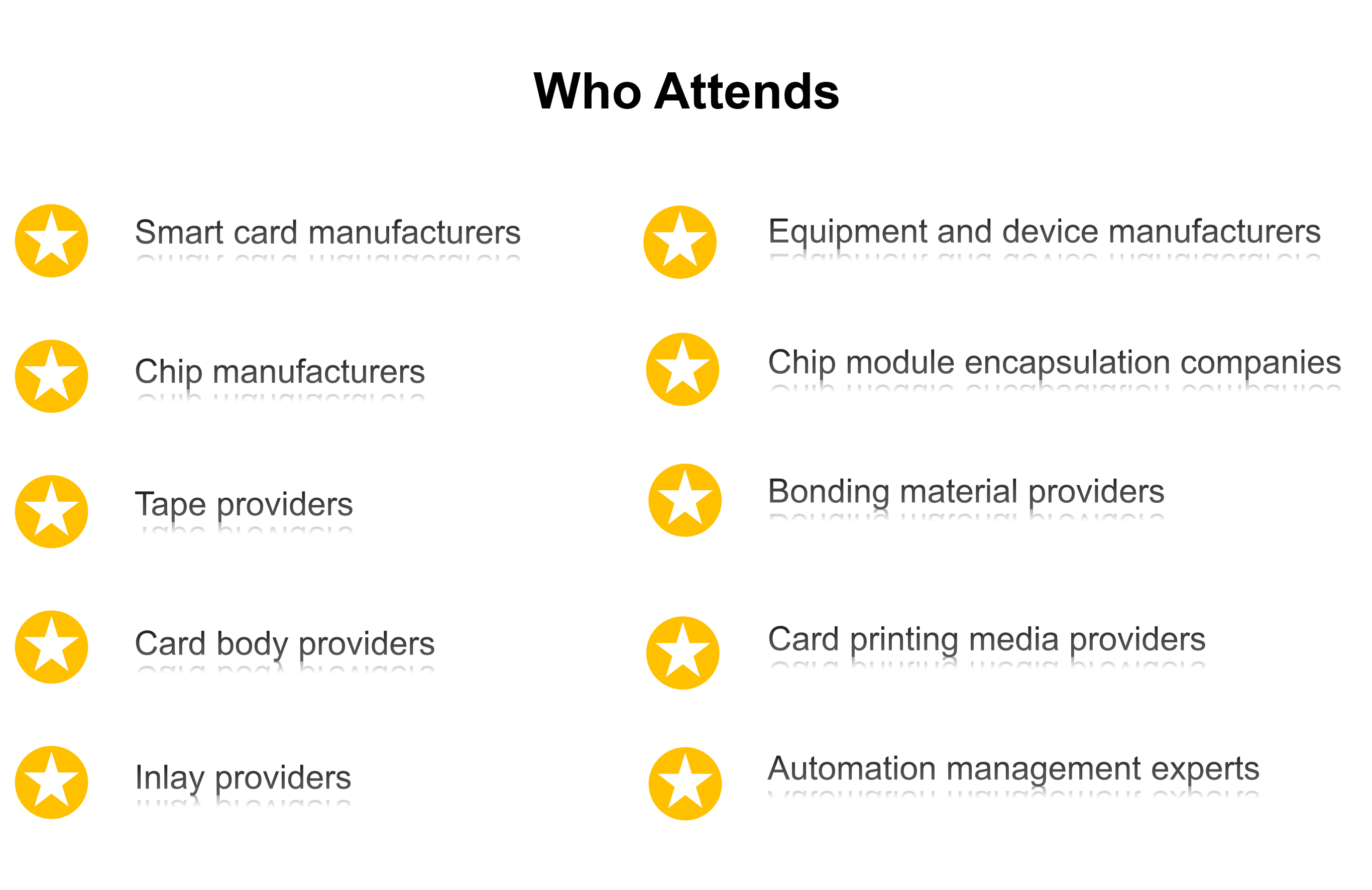 Who Attends

Smart card manufacturers

Chip manufacturers

Tape providers

Card body providers

Inlay providers

Equipment and device manufacturers

Chip module encapsulation companies

Bonding material providers

Card printing media providers

Automation management experts